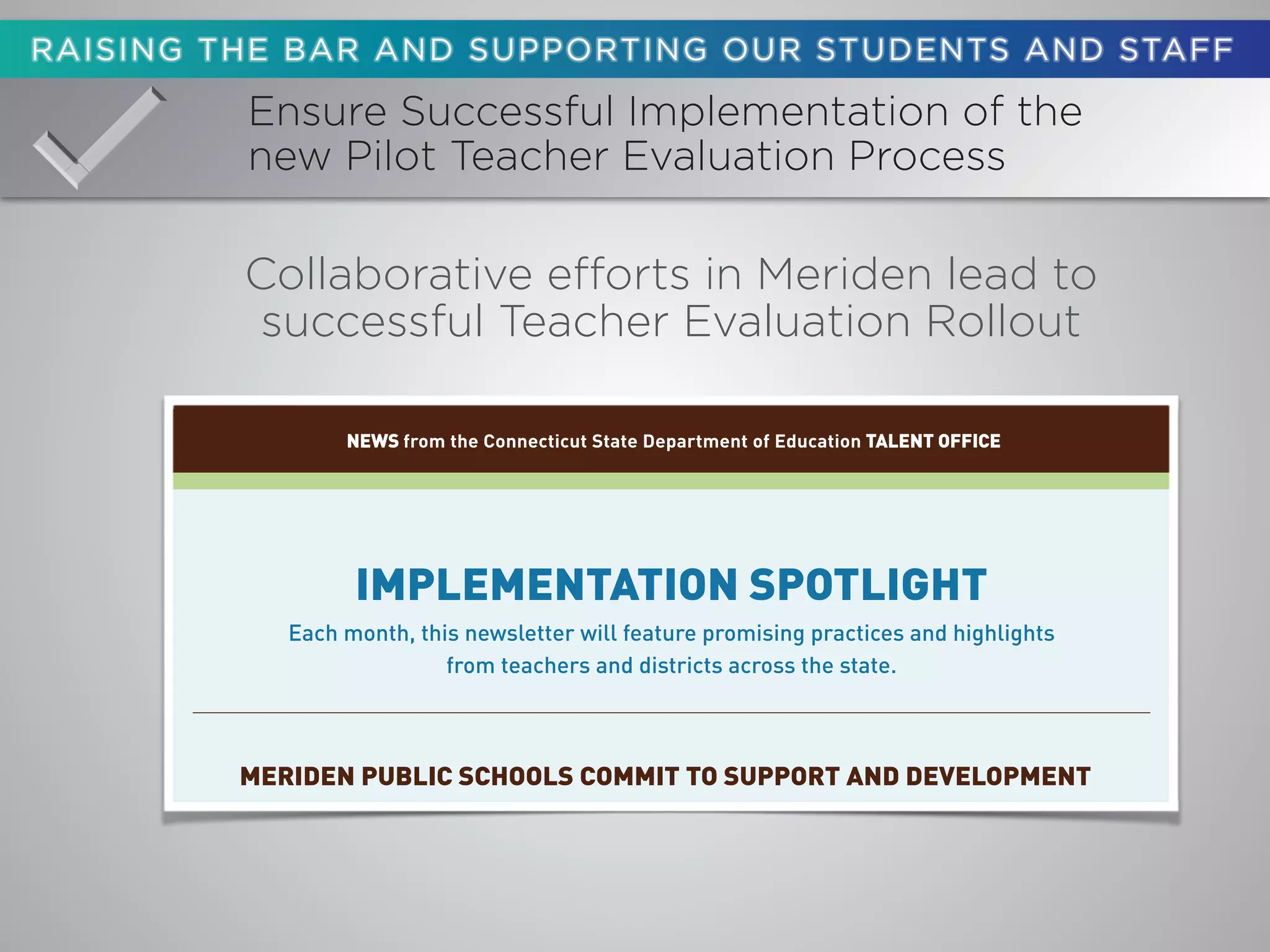 RAISING THE BAR AND SUPPORTING OUR STUDENTS AND STAFF

Ensure Successful Implementation of the new Pilot Teacher Evaluation Process

Collaborative efforts in Meriden lead to successful Teacher Evaluation Rollout

NEWS from the Connecticut State Department of Education TALENT OFFICE

IMPLEMENTATION SPOTLIGHT

Each month, this newsletter will feature promising practices and highlights from teachers and districts across the state.

MERIDEN PUBLIC SCHOOLS COMMIT TO SUPPORT AND DEVELOPMENT